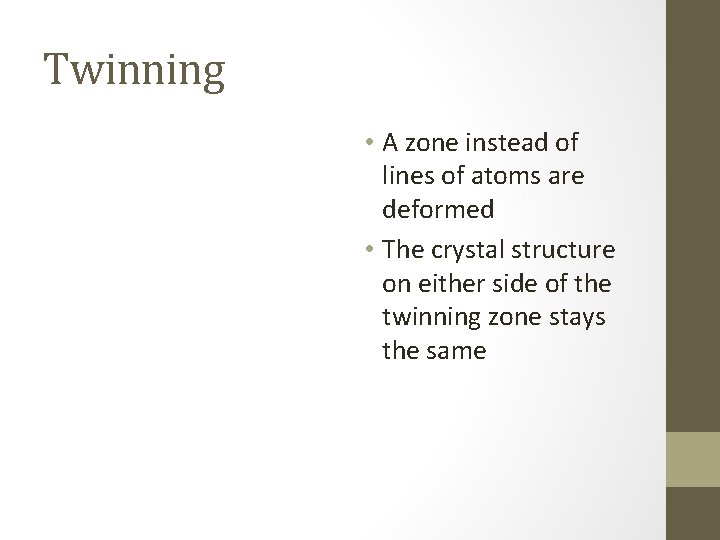 Twinning

• A zone instead of lines of atoms are deformed
• The crystal structure on either side of the twinning zone stays the same